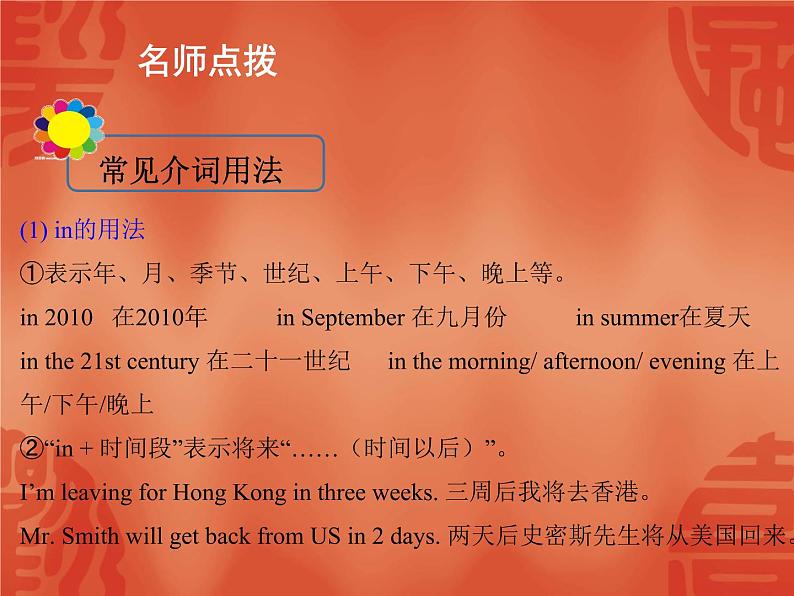 名师点拨

常见介词用法

(1) in的用法

①表示年、月、季节、世纪、上午、下午、晚上等。

in 2010 在2010年 in September 在九月份 in summer在夏天

in the 21st century 在二十一世纪 in the morning/ afternoon/ evening 在上午/下午/晚上

②“in + 时间段”表示将来“……（时间以后）”。

I’m leaving for Hong Kong in three weeks. 三周后我将去香港。

Mr. Smith will get back from US in 2 days. 两天后史密斯先生将从美国回来。